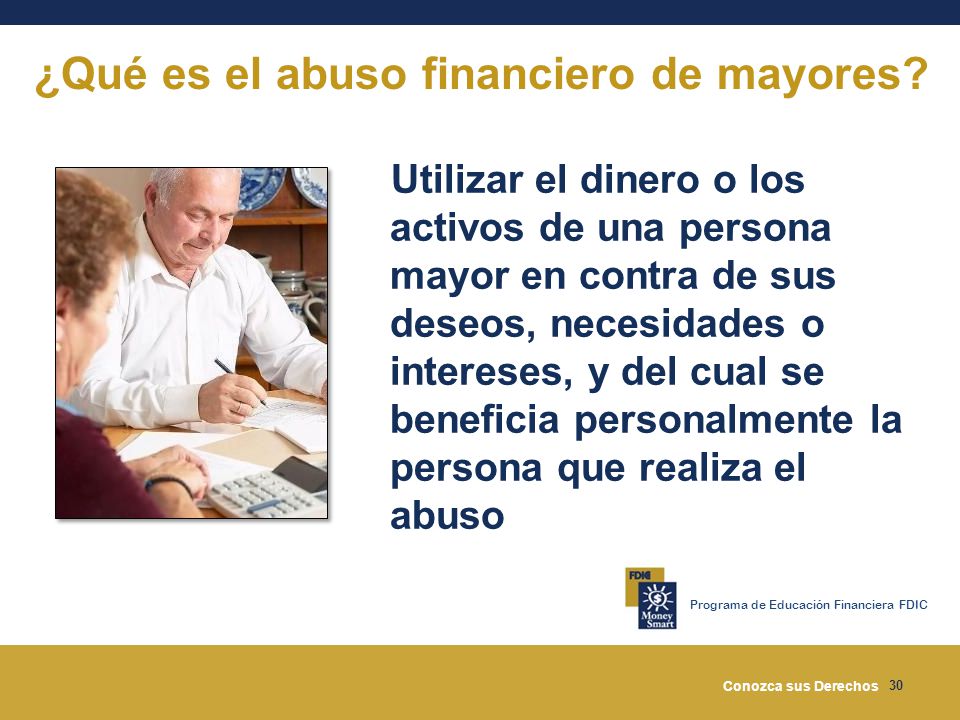 ¿Qué es el abuso financiero de mayores?

Utilizar el dinero o los activos de una persona mayor en contra de sus deseos, necesidades o intereses, y del cual se beneficia personalmente la persona que realiza el abuso

FDIC
Money Smart
Programa de Educación Financiera FDIC

Conozca sus Derechos 30